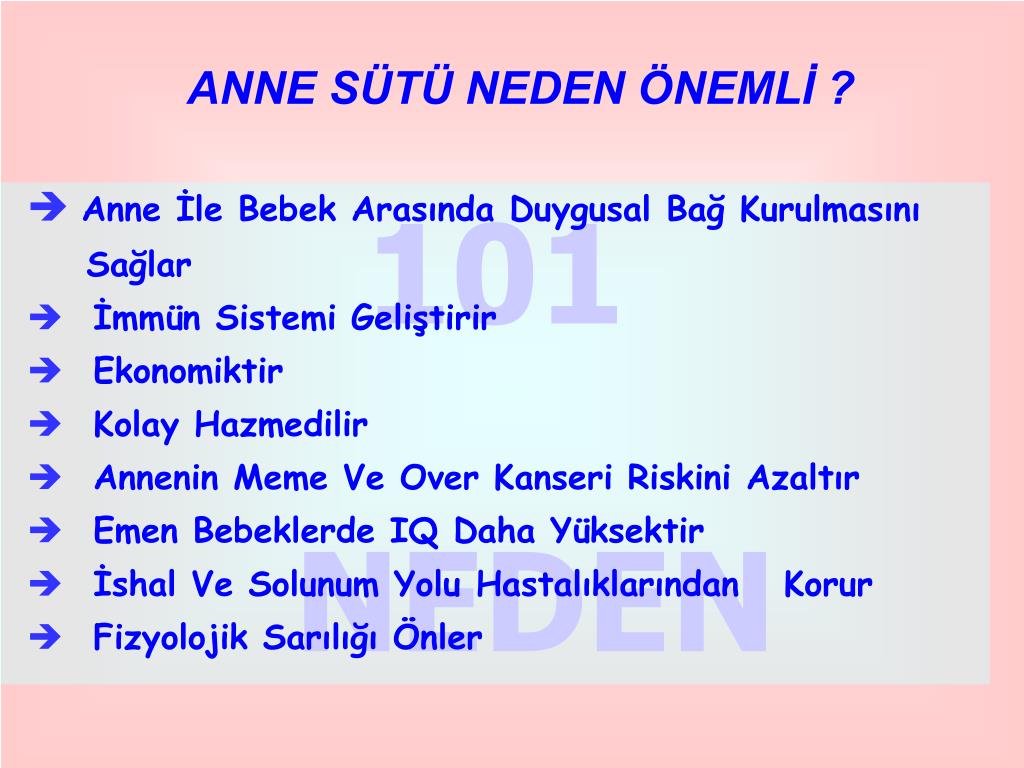 ANNE SÜTÜ NEDEN ÖNEMLİ ?

101

NEDEN

➔ Anne İle Bebek Arasında Duygusal Bağ Kurulmasını Sağlar
➔ İmmün Sistemi Geliştirir
➔ Ekonomiktir
➔ Kolay Hazmedilir
➔ Annenin Meme Ve Over Kanseri Riskini Azaltır
➔ Emen Bebeklerde IQ Daha Yüksektir
➔ İshal Ve Solunum Yolu Hastalıklarından Korur
➔ Fizyolojik Sarılığı Önler